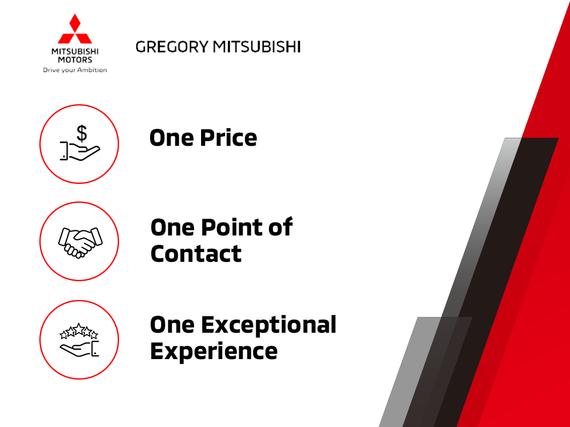 MITSUBISHI MOTORS
Drive your Ambition

GREGORY MITSUBISHI

$

One Price

One Point of Contact

One Exceptional Experience